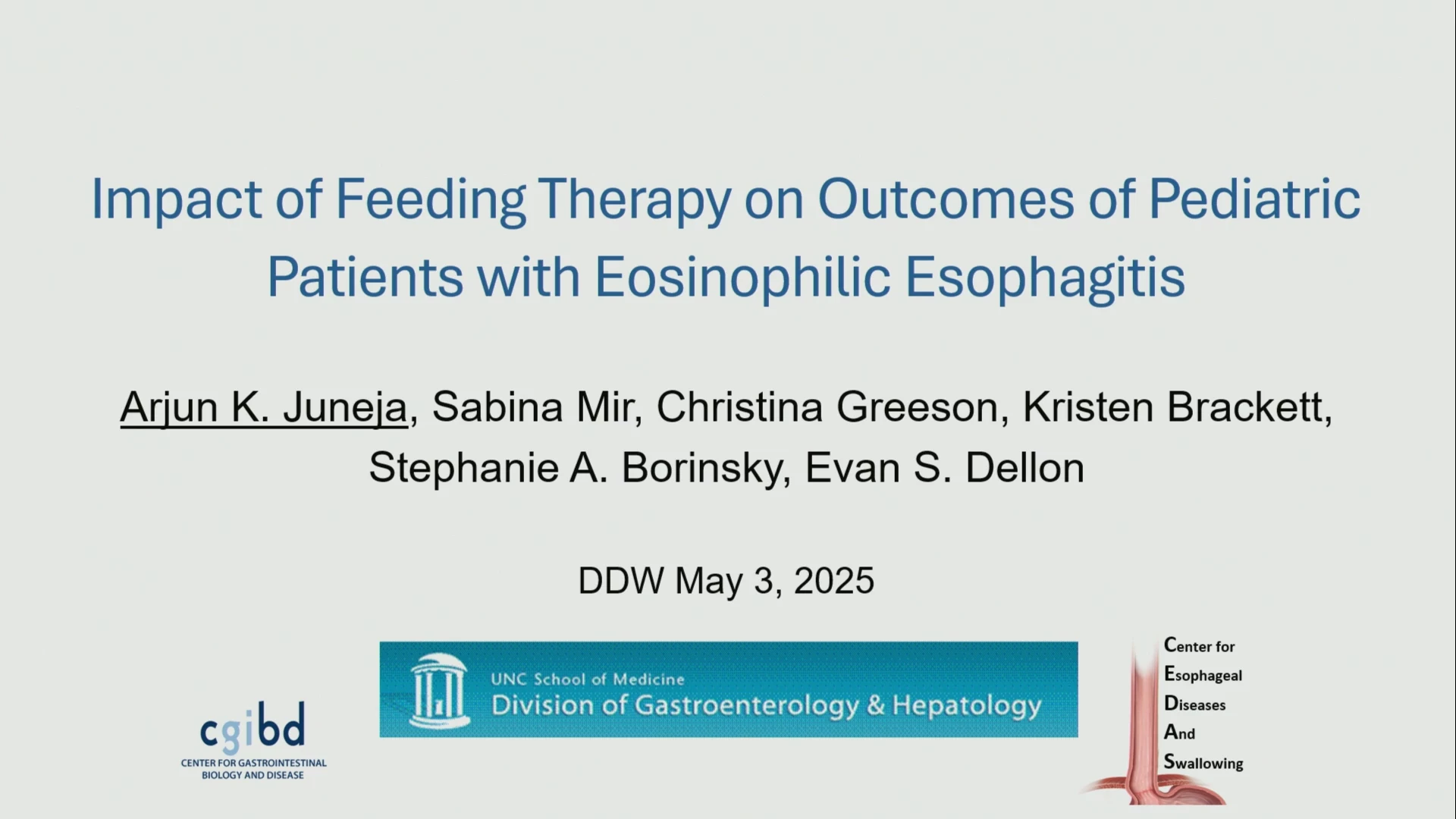 Impact of Feeding Therapy on Outcomes of Pediatric Patients with Eosinophilic Esophagitis

Arjun K. Juneja, Sabina Mir, Christina Greeson, Kristen Brackett, Stephanie A. Borinsky, Evan S. Dellon

DDW May 3, 2025

cgibd
CENTER FOR GASTROINTESTINAL BIOLOGY AND DISEASE

UNC School of Medicine
Division of Gastroenterology & Hepatology

Center for
Esophageal
Diseases
And
Swallowing